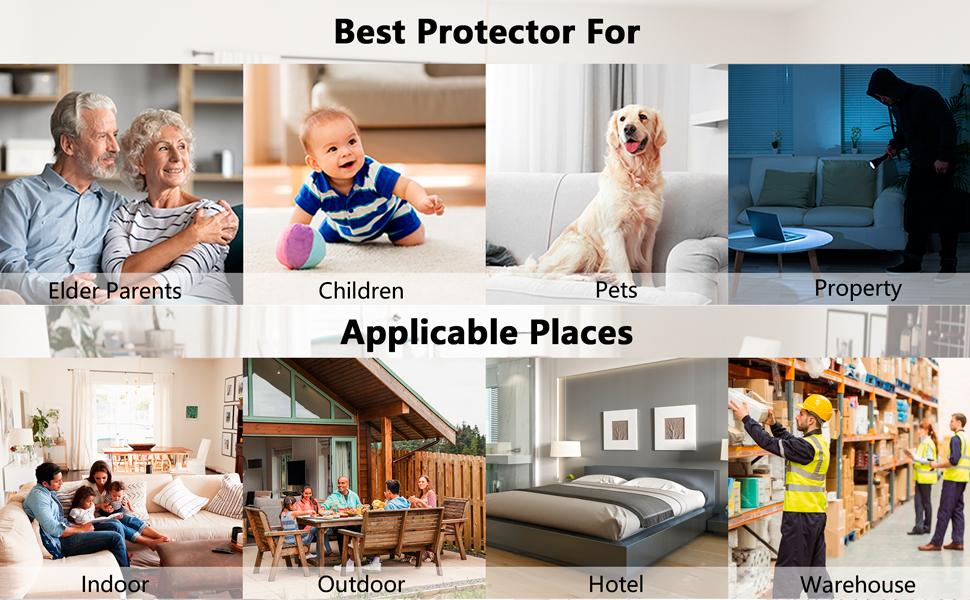 Best Protector For

Elder Parents

Children

Pets

Property

Applicable Places

Indoor

Outdoor

Hotel

Warehouse